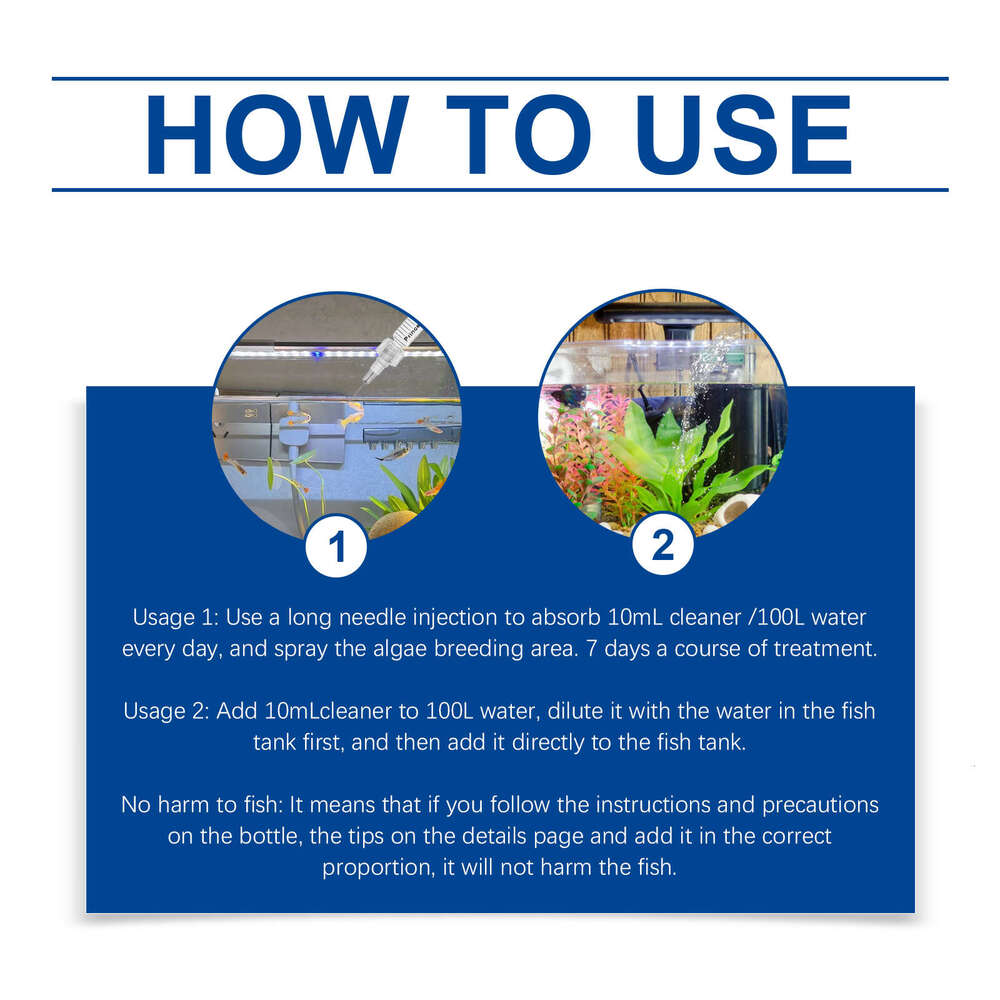 HOW TO USE

1

2

Usage 1: Use a long needle injection to absorb 10mL cleaner /100L water every day, and spray the algae breeding area. 7 days a course of treatment.

Usage 2: Add 10mLcleaner to 100L water, dilute it with the water in the fish tank first, and then add it directly to the fish tank.

No harm to fish: It means that if you follow the instructions and precautions on the bottle, the tips on the details page and add it in the correct proportion, it will not harm the fish.